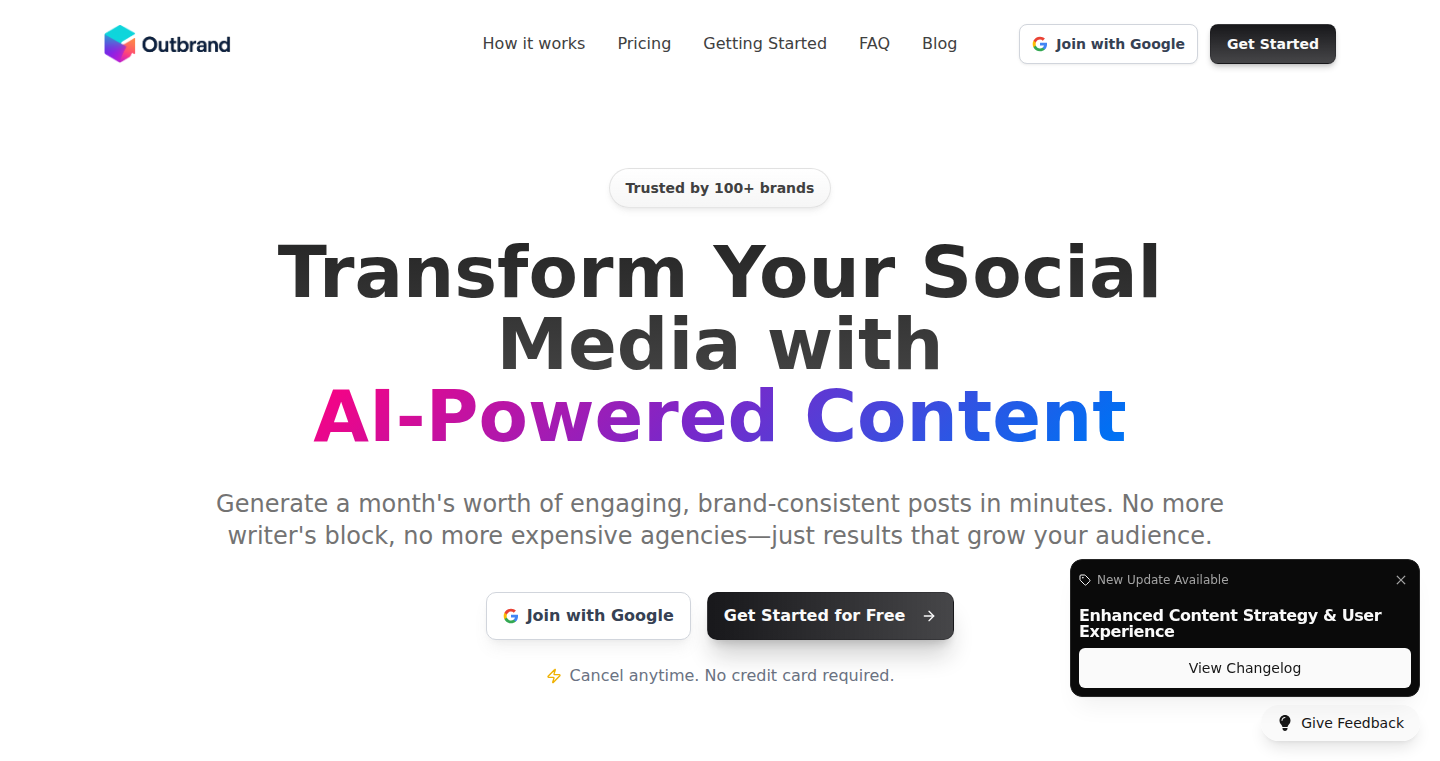 Outbrand

How it works Pricing Getting Started FAQ Blog

Join with Google

Get Started

Trusted by 100+ brands

Transform Your Social Media with AI-Powered Content

Generate a month's worth of engaging, brand-consistent posts in minutes. No more writer's block, no more expensive agencies—just results that grow your audience.

Join with Google

Get Started for Free

Cancel anytime. No credit card required.

New Update Available

Enhanced Content Strategy & User Experience

View Changelog

Give Feedback